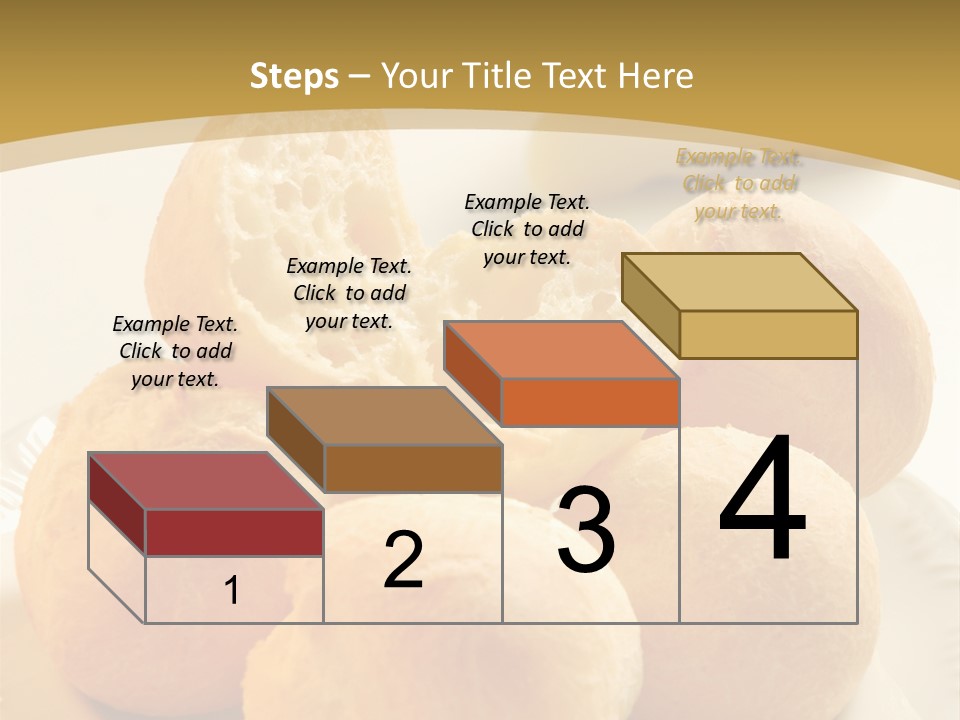 Steps – Your Title Text Here

Example Text. Click to add your text.

Example Text. Click to add your text.

Example Text. Click to add your text.

Example Text. Click to add your text.

1

2

3

4